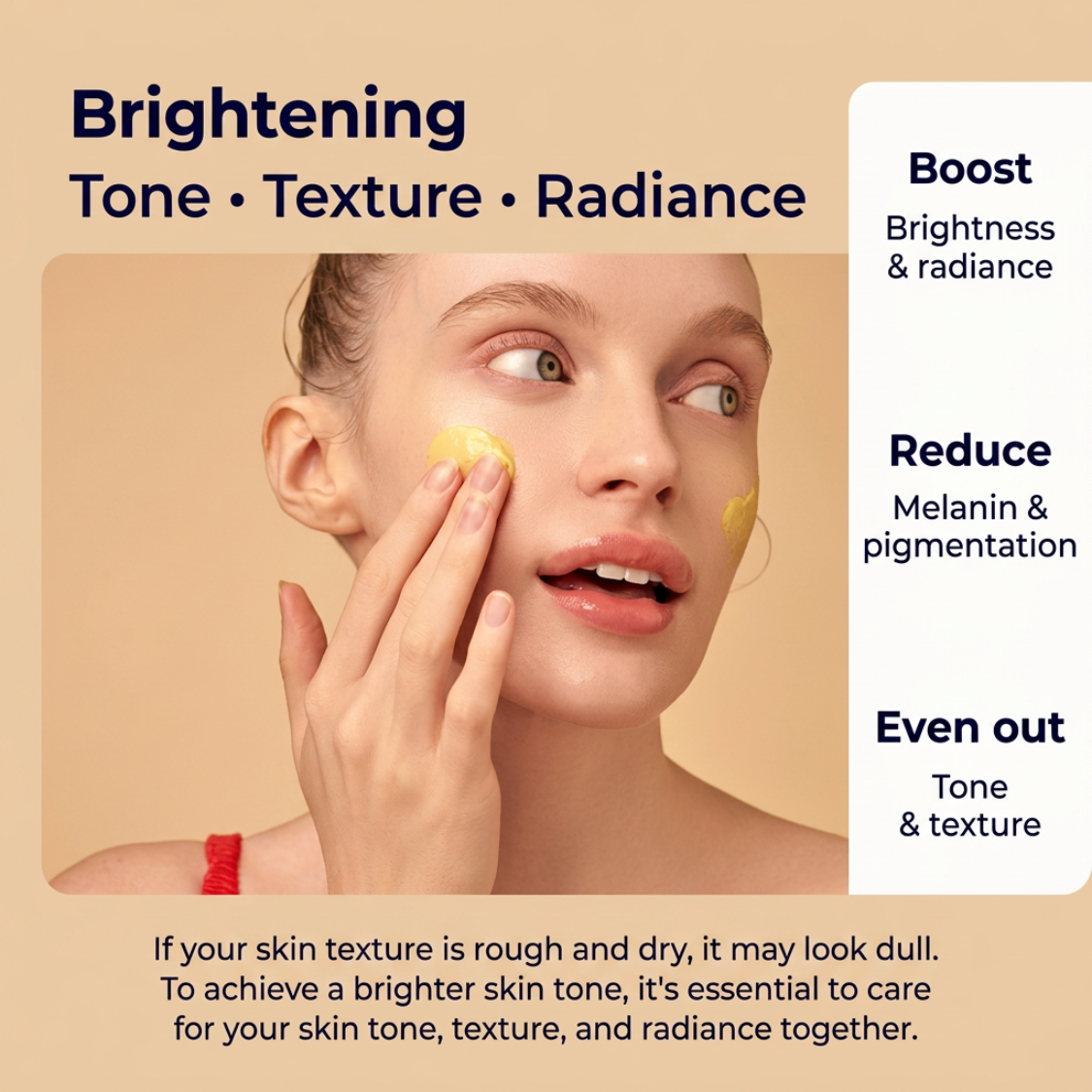 Brightening
Tone • Texture • Radiance

Boost
Brightness & radiance

Reduce
Melanin & pigmentation

Even out
Tone & texture

If your skin texture is rough and dry, it may look dull. To achieve a brighter skin tone, it's essential to care for your skin tone, texture, and radiance together.